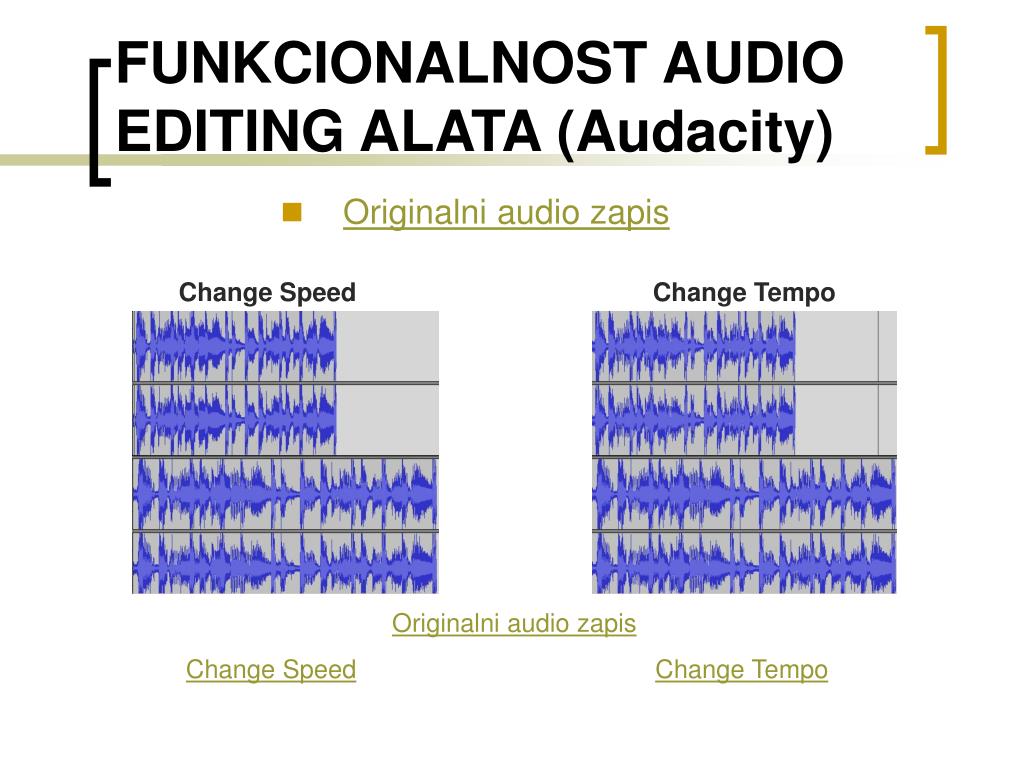 FUNKCIONALNOST AUDIO EDITING ALATA (Audacity)

Originalni audio zapis

Change Speed

Change Tempo

Originalni audio zapis

Change Speed

Change Tempo